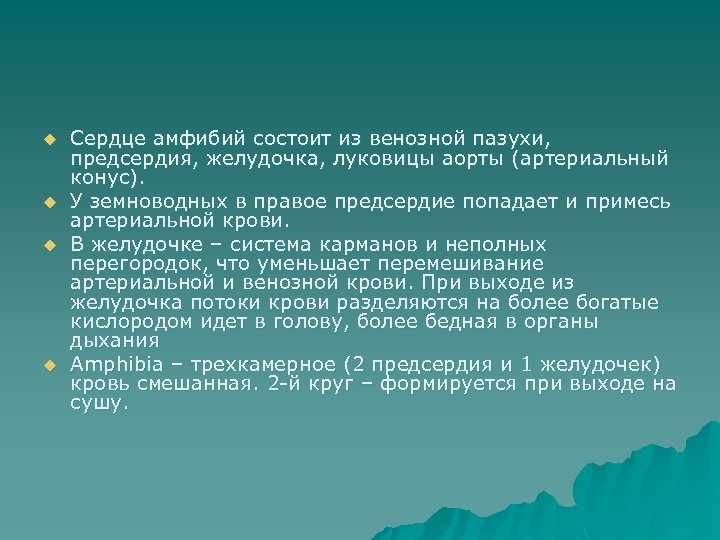 Сердце амфибий состоит из венозной пазухи, предсердия, желудочка, луковицы аорты (артериальный конус).

У земноводных в правое предсердие попадает и примесь артериальной крови.

В желудочке – система карманов и неполных перегородок, что уменьшает перемешивание артериальной и венозной крови. При выходе из желудочка потоки крови разделяются на более богатые кислородом идет в голову, более бедная в органы дыхания

Amphibia – трехкамерное (2 предсердия и 1 желудочек) кровь смешанная. 2-й круг – формируется при выходе на сушу.